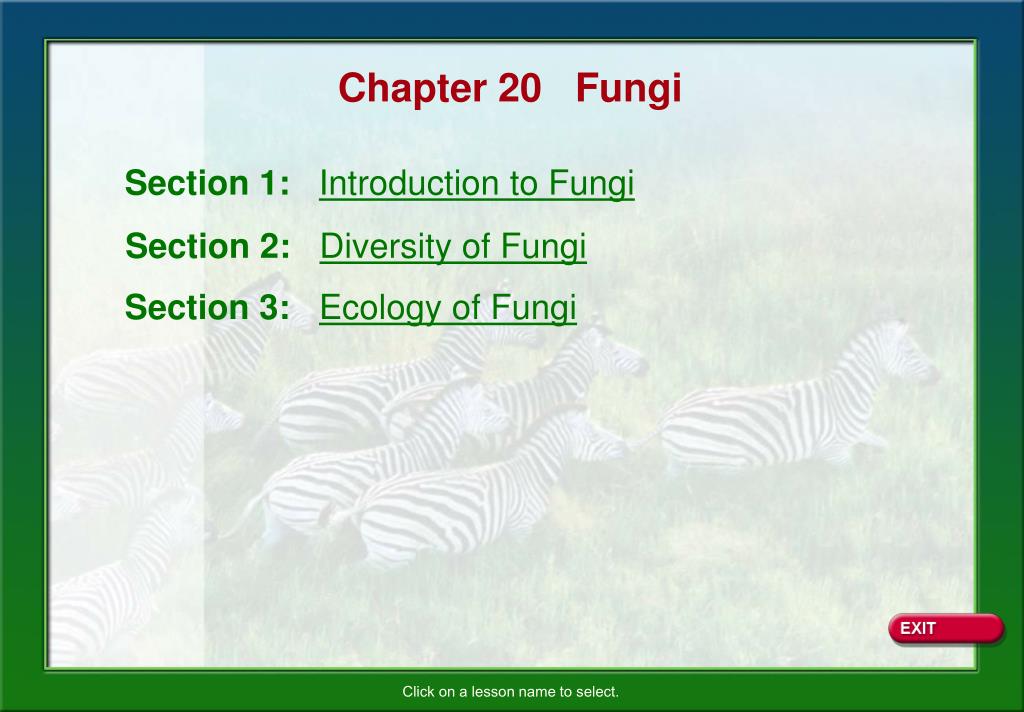 Chapter 20 Fungi

Section 1: Introduction to Fungi

Section 2: Diversity of Fungi

Section 3: Ecology of Fungi

EXIT

Click on a lesson name to select.